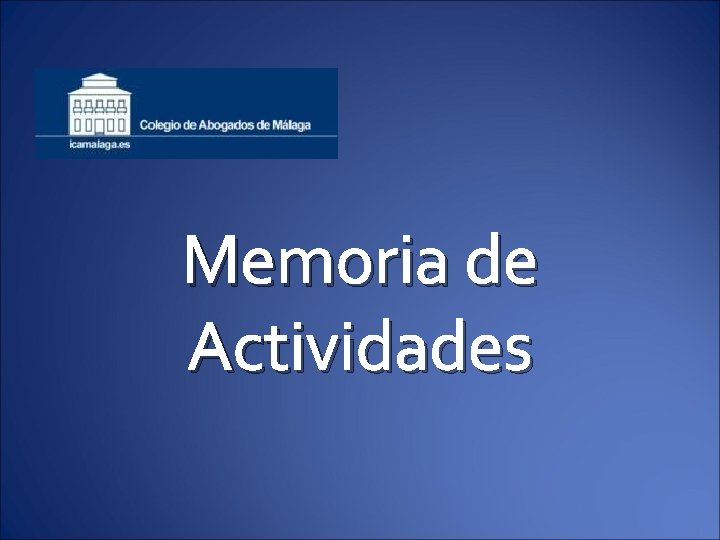 Colegio de Abogados de Málaga
icamalaga.es

Memoria de Actividades